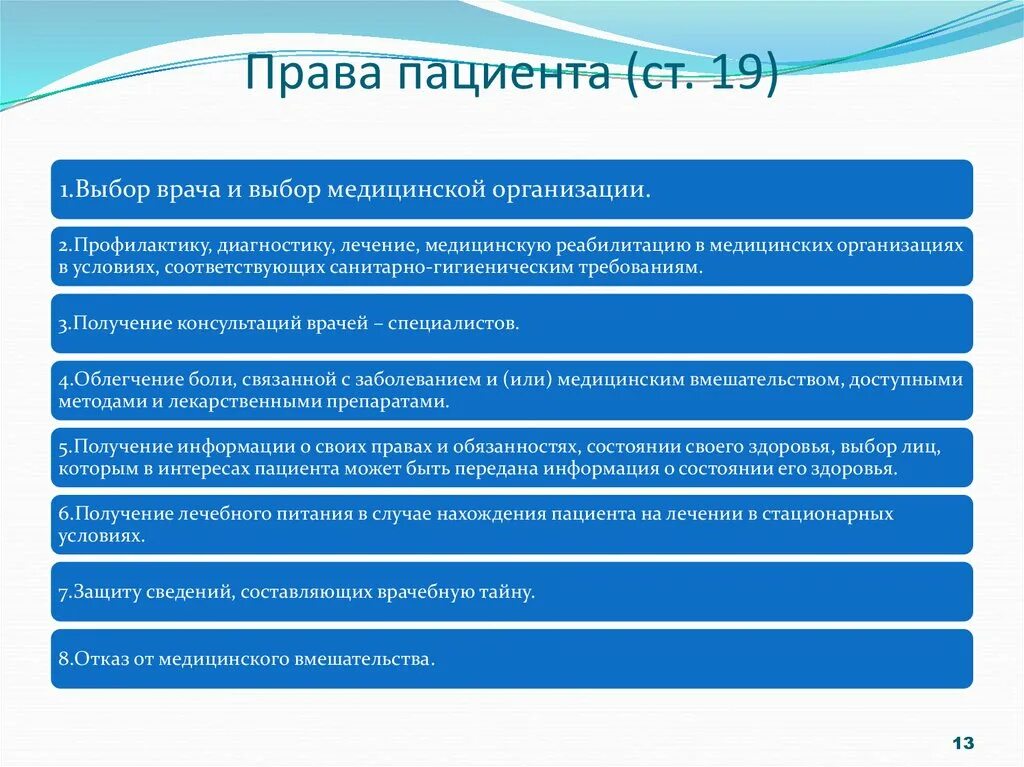 Права пациента (ст. 19)

1.Выбор врача и выбор медицинской организации.

2.Профилактику, диагностику, лечение, медицинскую реабилитацию в медицинских организациях в условиях, соответствующих санитарно-гигиеническим требованиям.

3.Получение консультаций врачей – специалистов.

4.Облегчение боли, связанной с заболеванием и (или) медицинским вмешательством, доступными методами и лекарственными препаратами.

5.Получение информации о своих правах и обязанностях, состоянии своего здоровья, выбор лиц, которым в интересах пациента может быть передана информация о состоянии его здоровья.

6.Получение лечебного питания в случае нахождения пациента на лечении в стационарных условиях.

7.Защиту сведений, составляющих врачебную тайну.

8.Отказ от медицинского вмешательства.

13